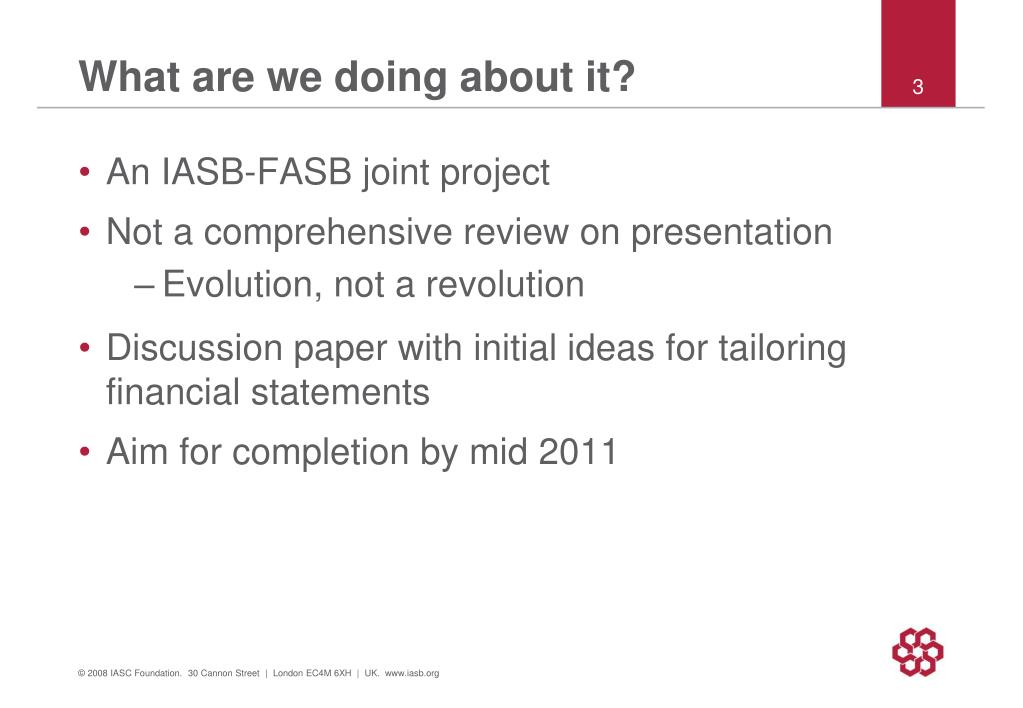 What are we doing about it?

3

• An IASB-FASB joint project
• Not a comprehensive review on presentation
– Evolution, not a revolution
• Discussion paper with initial ideas for tailoring financial statements
• Aim for completion by mid 2011

© 2008 IASC Foundation. 30 Cannon Street | London EC4M 6XH | UK. www.iasb.org